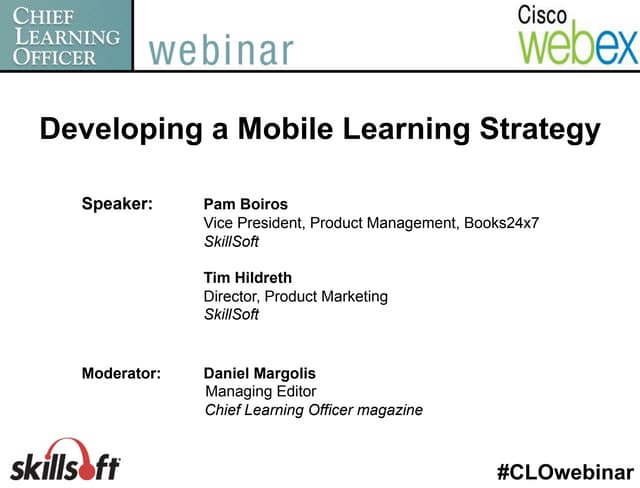 CHIEF LEARNING OFFICER webinar

Cisco webex

Developing a Mobile Learning Strategy

Speaker: Pam Boiros
Vice President, Product Management, Books24x7
SkillSoft

Tim Hildreth
Director, Product Marketing
SkillSoft

Moderator: Daniel Margolis
Managing Editor
Chief Learning Officer magazine

skillsoft

#CLOwebinar